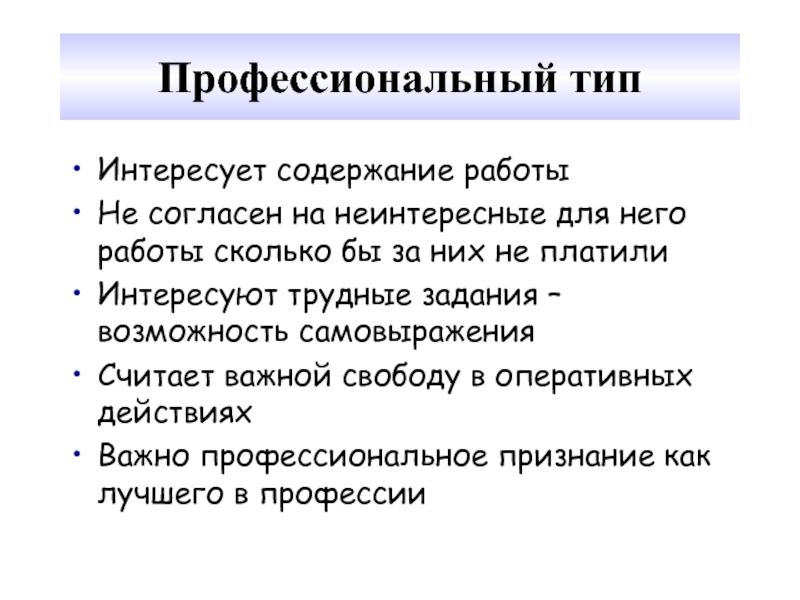 Профессиональный тип

• Интересует содержание работы
• Не согласен на неинтересные для него работы сколько бы за них не платили
• Интересуют трудные задания – возможность самовыражения
• Считает важной свободу в оперативных действиях
• Важно профессиональное признание как лучшего в профессии